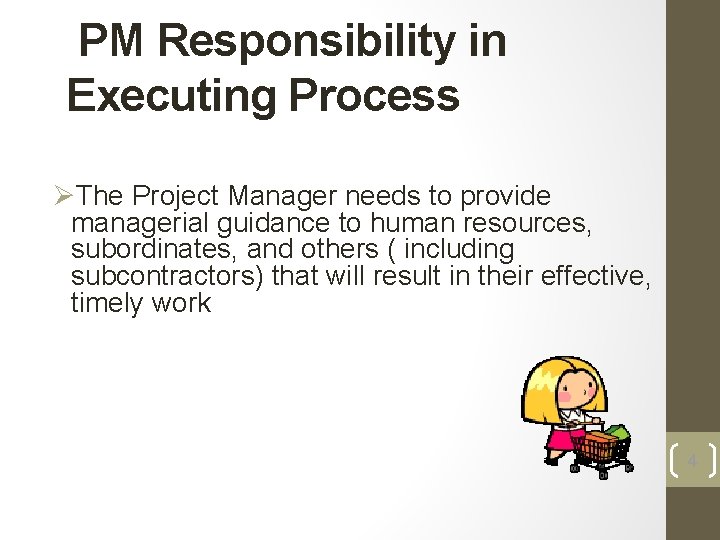 PM Responsibility in Executing Process

➢The Project Manager needs to provide managerial guidance to human resources, subordinates, and others ( including subcontractors) that will result in their effective, timely work

4